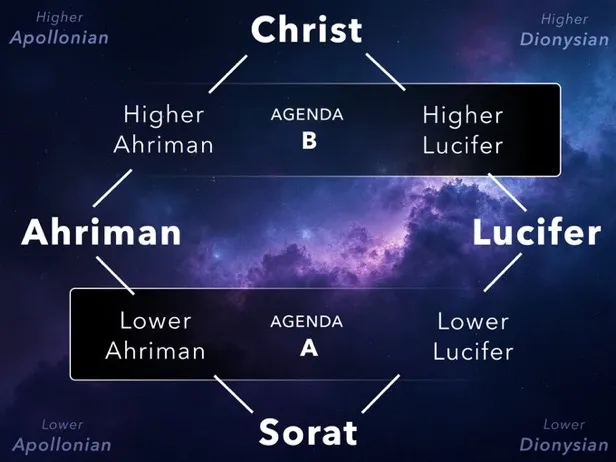 Higher Apollonian

Christ

Higher Dionysian

Higher Ahriman

AGENDA B

Higher Lucifer

Ahriman

Lucifer

Lower Ahriman

AGENDA A

Lower Lucifer

Lower Apollonian

Sorat

Lower Dionysian